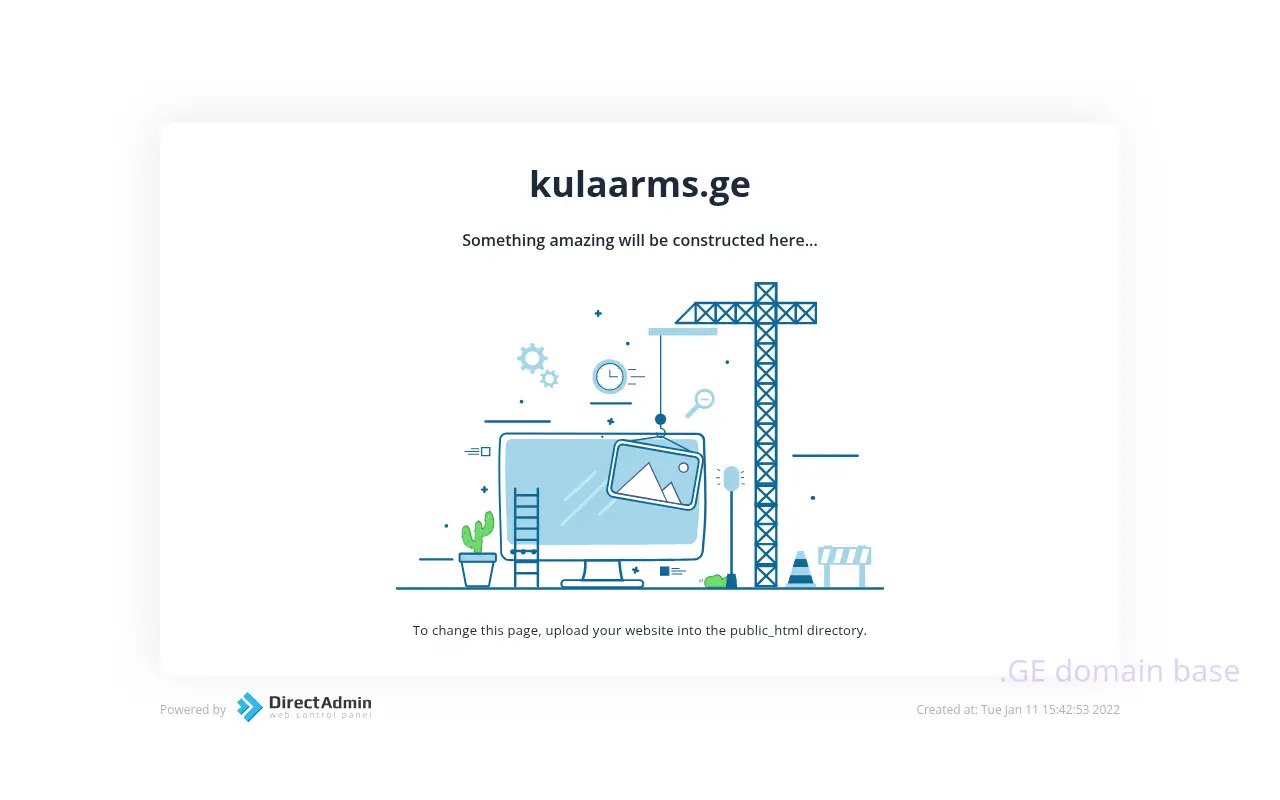 kulaarms.ge

Something amazing will be constructed here...

To change this page, upload your website into the public_html directory.

.GE domain base

Powered by DirectAdmin web control panel

Created at: Tue Jan 11 15:42:53 2022